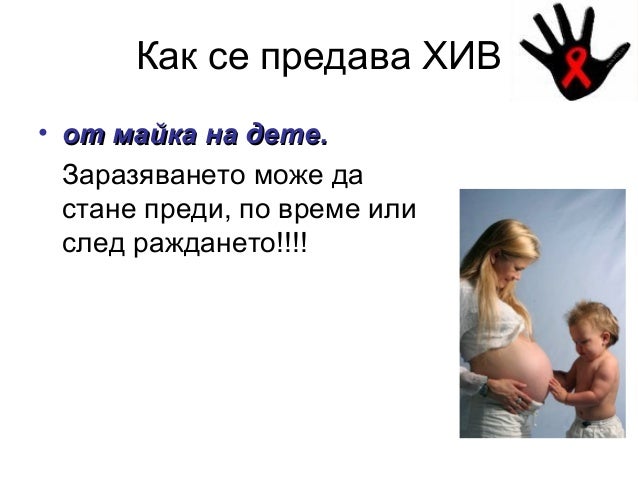 Как се предава ХИВ

• от майка на дете.

Заразяването може да стане преди, по време или след раждането!!!!